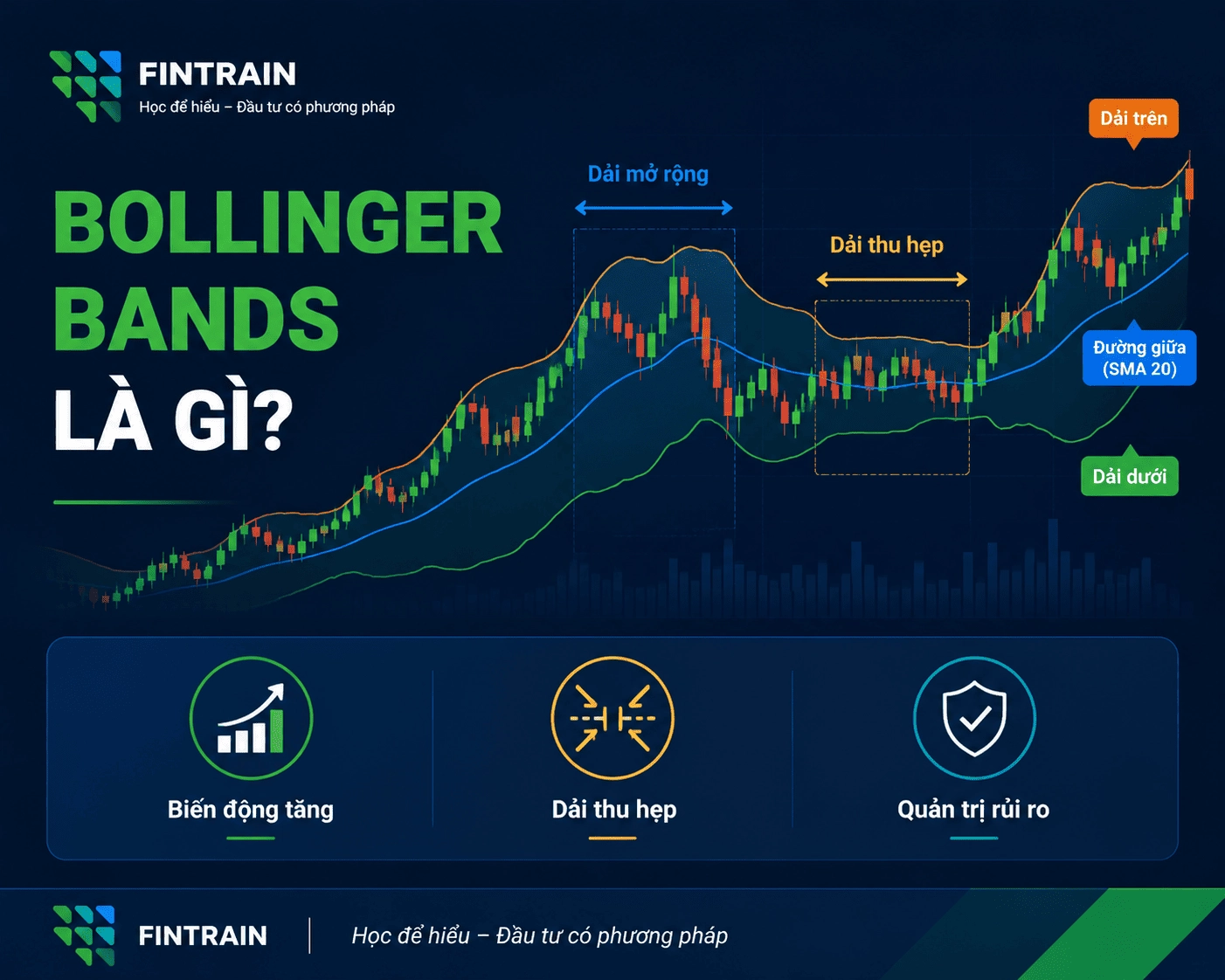 FINTRAIN
Học để hiểu – Đầu tư có phương pháp

BOLLINGER BANDS LÀ GÌ?

Dải mở rộng

Dải thu hẹp

Dải trên

Đường giữa (SMA 20)

Dải dưới

Biến động tăng

Dải thu hẹp

Quản trị rủi ro

FINTRAIN

Học để hiểu – Đầu tư có phương pháp